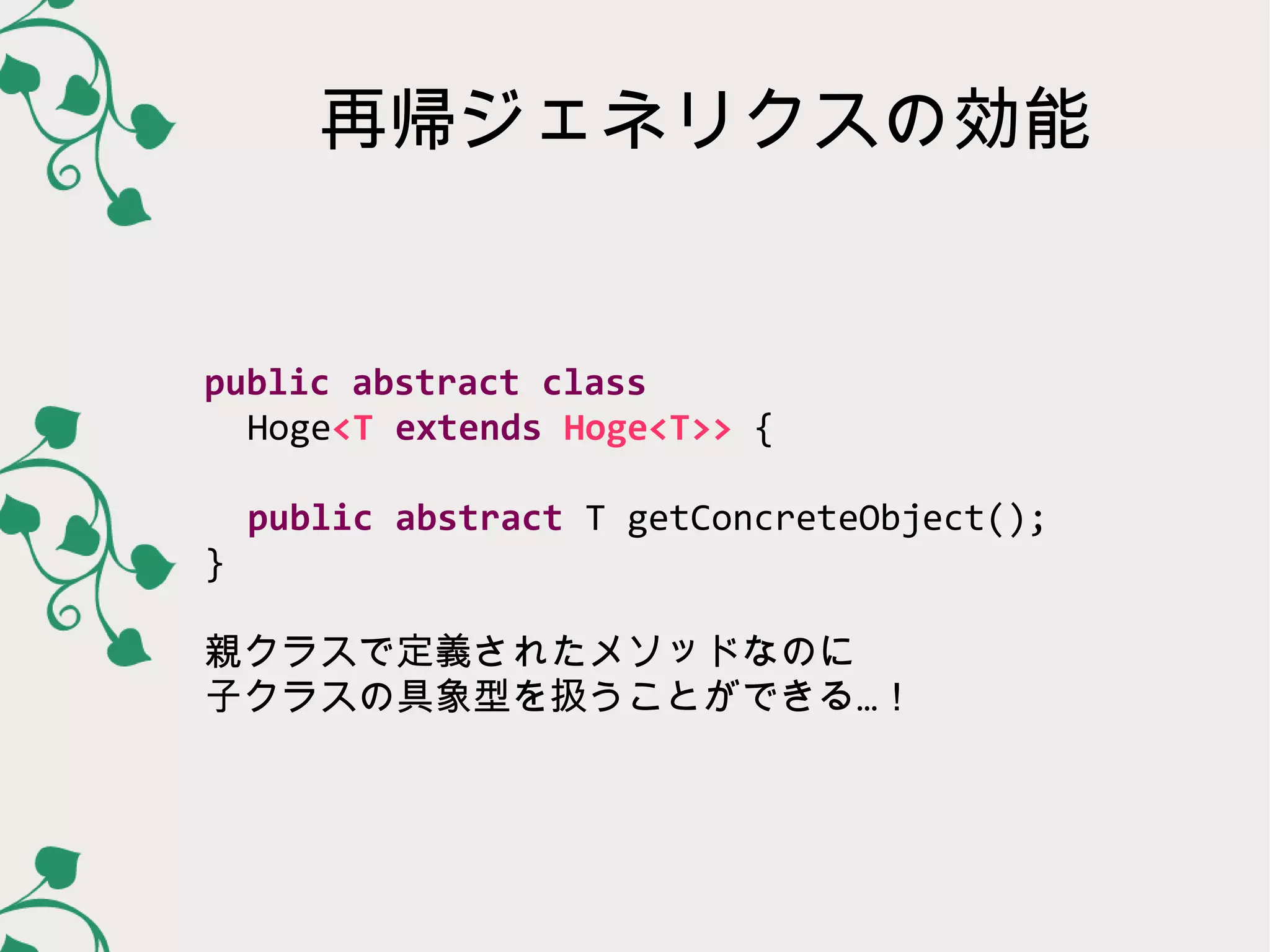 再帰ジェネリクスの効能

public abstract class
  Hoge<T extends Hoge<T>> {

  public abstract T getConcreteObject();
}

親クラスで定義されたメソッドなのに
子クラスの具象型を扱うことができる…！